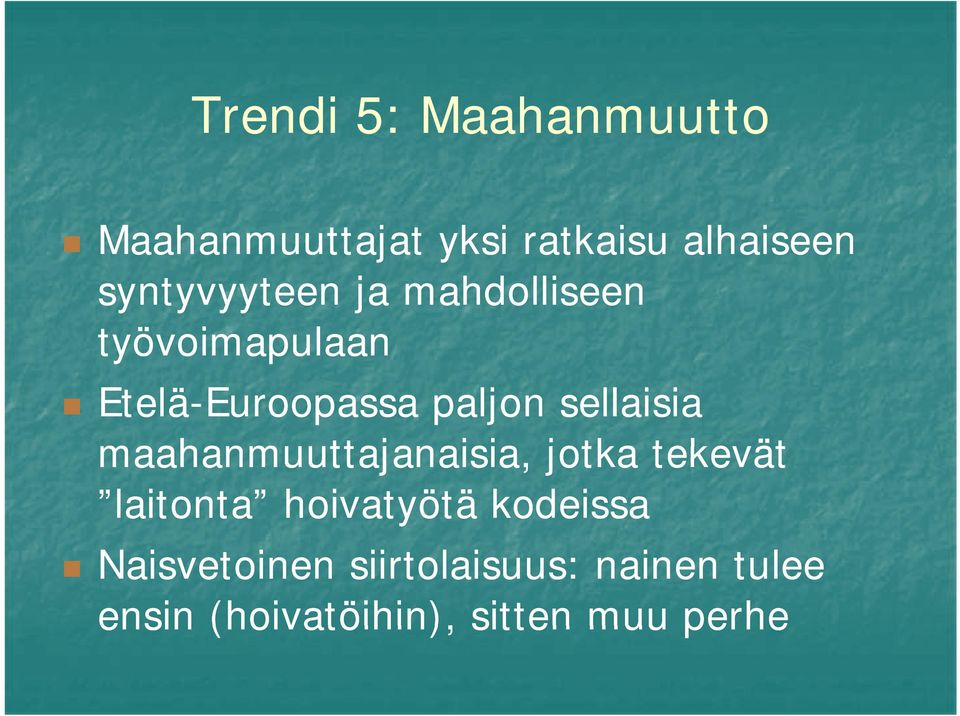 Trendi 5: Maahanmuutto

Maahanmuuttajat yksi ratkaisu alhaiseen syntyvyyteen ja mahdolliseen työvoimapulaan

Etelä-Euroopassa paljon sellaisia maahanmuuttajanaisia, jotka tekevät ”laitonta” hoivatyötä kodeissa

Naisvetoinen siirtolaisuus: nainen tulee ensin (hoivatöihin), sitten muu perhe